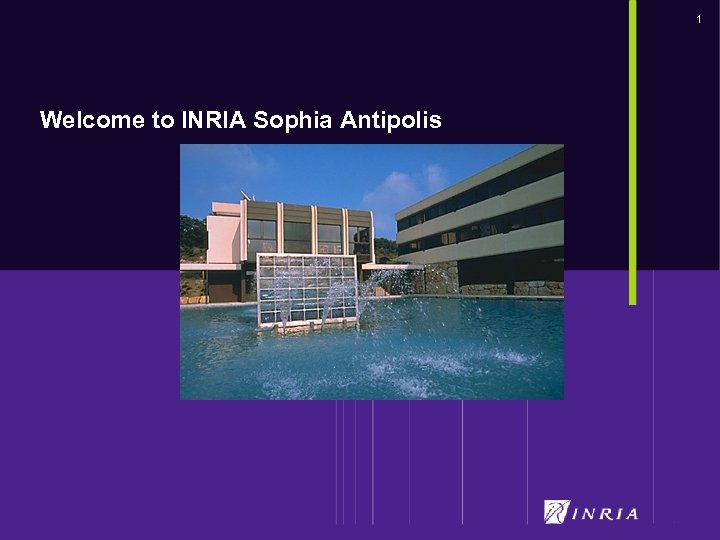 1

Welcome to INRIA Sophia Antipolis

INRIA